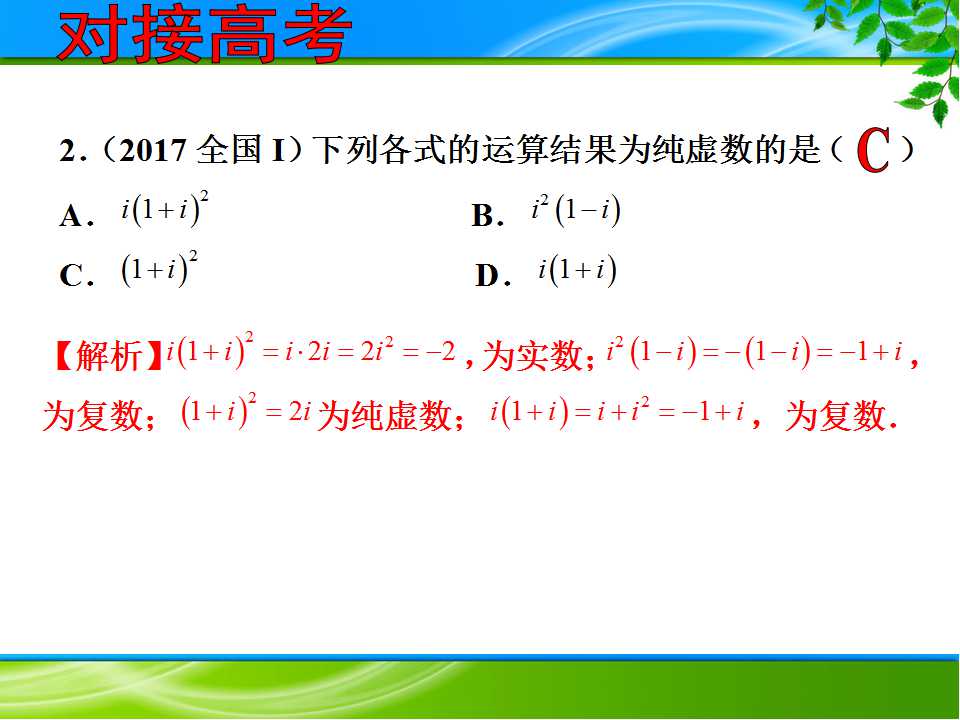 对接高考

2.（2017 全国 I）下列各式的运算结果为纯虚数的是（ C ）

A． $i(1+i)^2$

B． $i^2(1-i)$

C． $(1+i)^2$

D． $i(1+i)$

【解析】$i(1+i)^2=i\cdot 2i=2i^2=-2$，为实数；$i^2(1-i)=-(1-i)=-1+i$，为复数；$(1+i)^2=2i$ 为纯虚数；$i(1+i)=i+i^2=-1+i$，为复数.